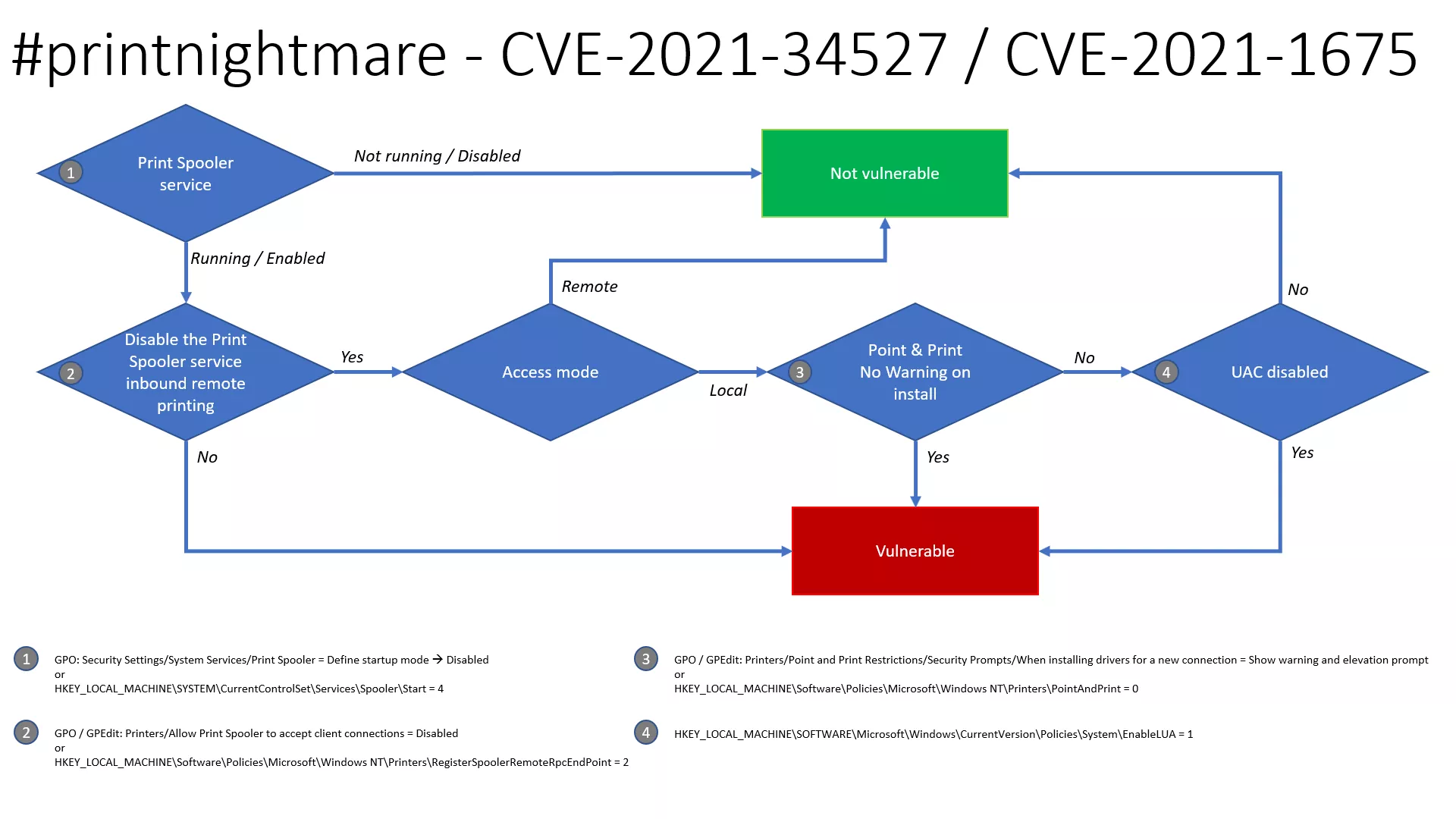 #printnightmare - CVE-2021-34527 / CVE-2021-1675

1 Print Spooler service

Not running / Disabled

Not vulnerable

Running / Enabled

Remote

No

2 Disable the Print Spooler service inbound remote printing

Yes

Access mode

Local

3 Point & Print No Warning on install

No

4 UAC disabled

No

Yes

Yes

Vulnerable

1 GPO: Security Settings/System Services/Print Spooler = Define startup mode → Disabled
or
HKEY_LOCAL_MACHINE\SYSTEM\CurrentControlSet\Services\Spooler\Start = 4

2 GPO / GPEdit: Printers/Allow Print Spooler to accept client connections = Disabled
or
HKEY_LOCAL_MACHINE\Software\Policies\Microsoft\Windows NT\Printers\RegisterSpoolerRemoteRpcEndPoint = 2

3 GPO / GPEdit: Printers/Point and Print Restrictions/Security Prompts/When installing drivers for a new connection = Show warning and elevation prompt
or
HKEY_LOCAL_MACHINE\Software\Policies\Microsoft\Windows NT\Printers\PointAndPrint = 0

4 HKEY_LOCAL_MACHINE\SOFTWARE\Microsoft\Windows\CurrentVersion\Policies\System\EnableLUA = 1